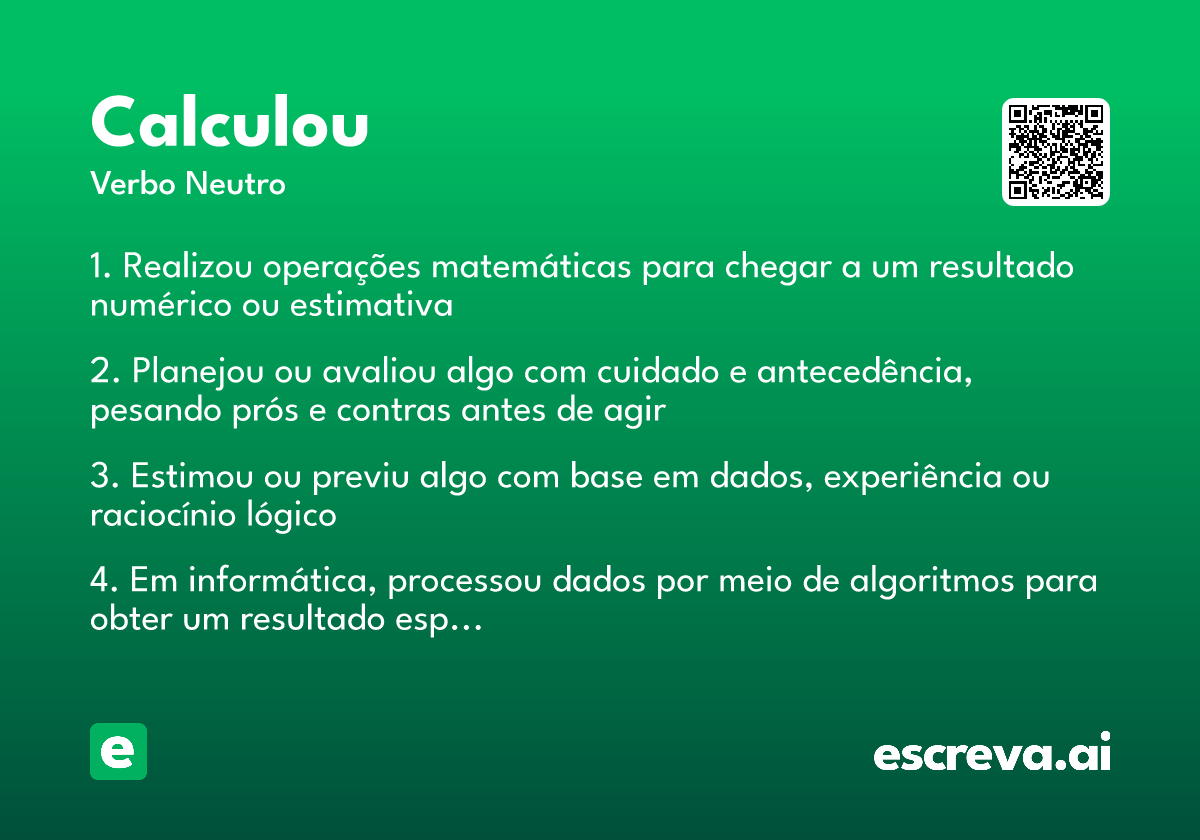 Calculou
Verbo Neutro

1. Realizou operações matemáticas para chegar a um resultado numérico ou estimativa

2. Planejou ou avaliou algo com cuidado e antecedência, pesando prós e contras antes de agir

3. Estimou ou previu algo com base em dados, experiência ou raciocínio lógico

4. Em informática, processou dados por meio de algoritmos para obter um resultado esp…

e

escreva.ai